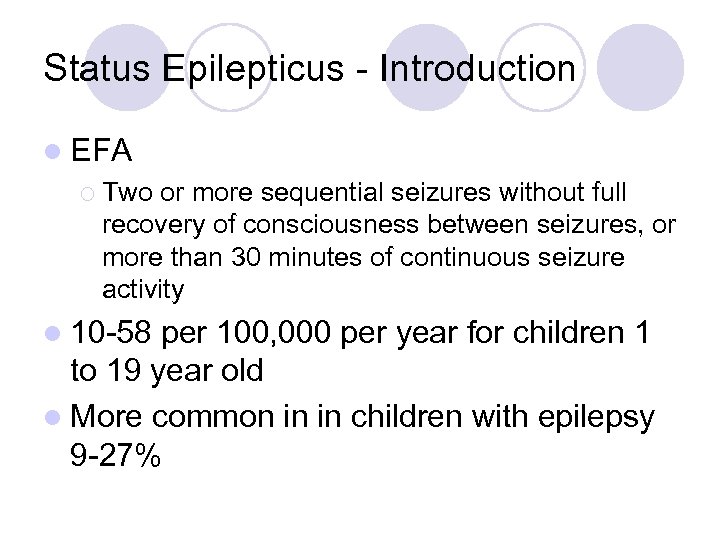 Status Epilepticus - Introduction

EFA

Two or more sequential seizures without full recovery of consciousness between seizures, or more than 30 minutes of continuous seizure activity

10-58 per 100,000 per year for children 1 to 19 year old

More common in in children with epilepsy 9-27%